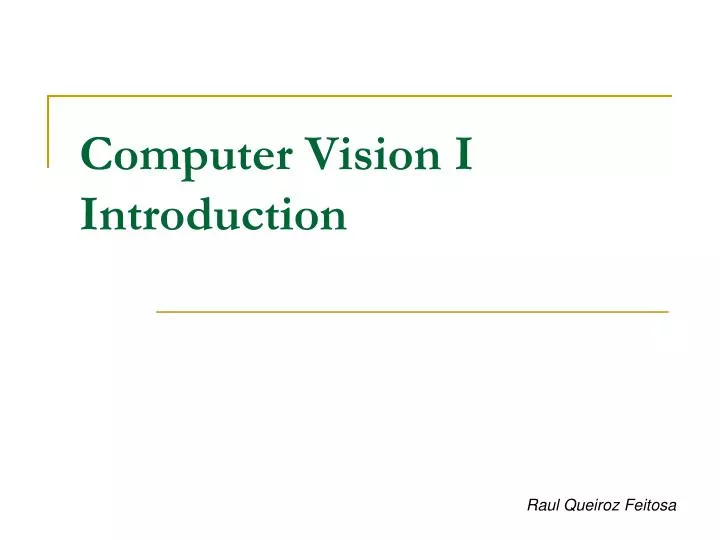 Computer Vision I
Introduction

Raul Queiroz Feitosa